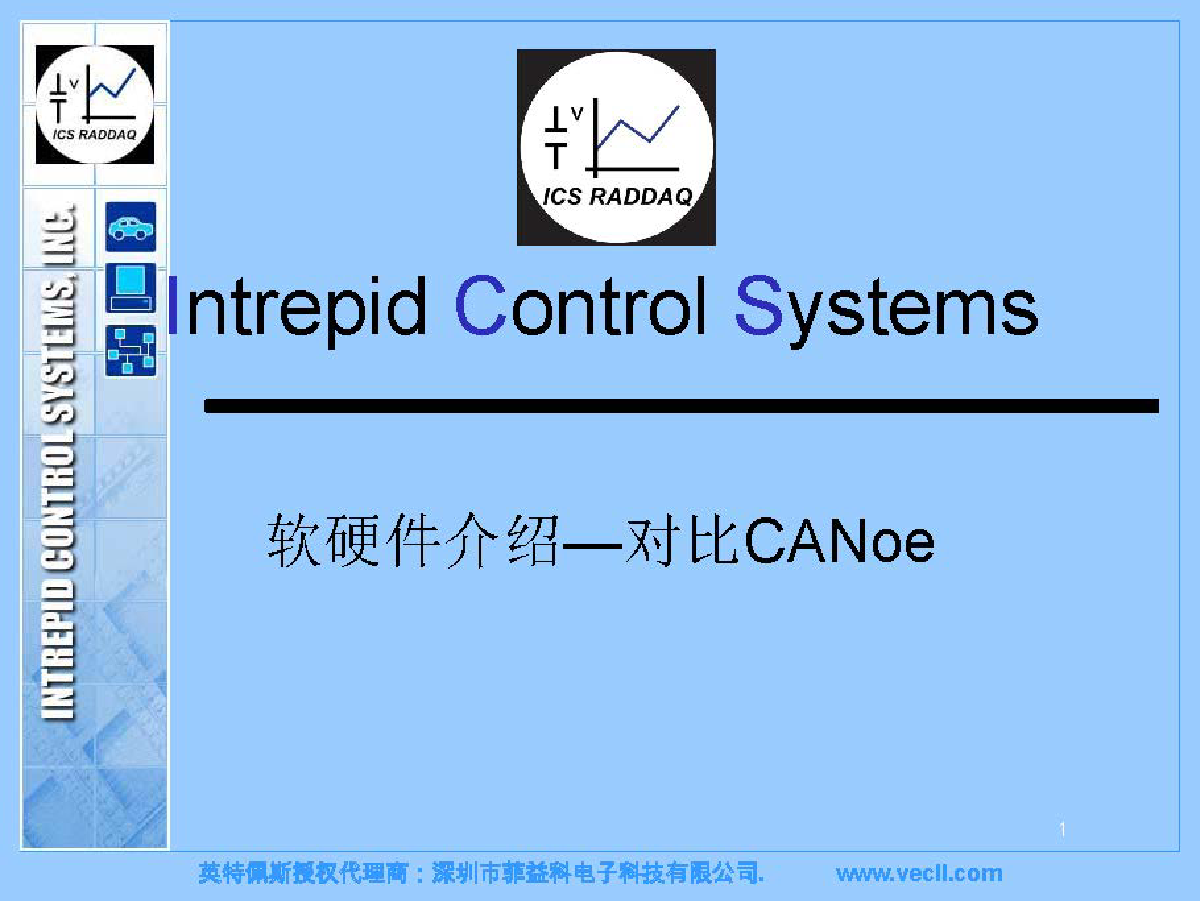 V
ICS RADDAQ

INTREPID CONTROL SYSTEMS, INC.

V
ICS RADDAQ

Intrepid Control Systems

软硬件介绍—对比CANoe

1

英特佩斯授权代理商：深圳市菲益科电子科技有限公司. www.vecll.com